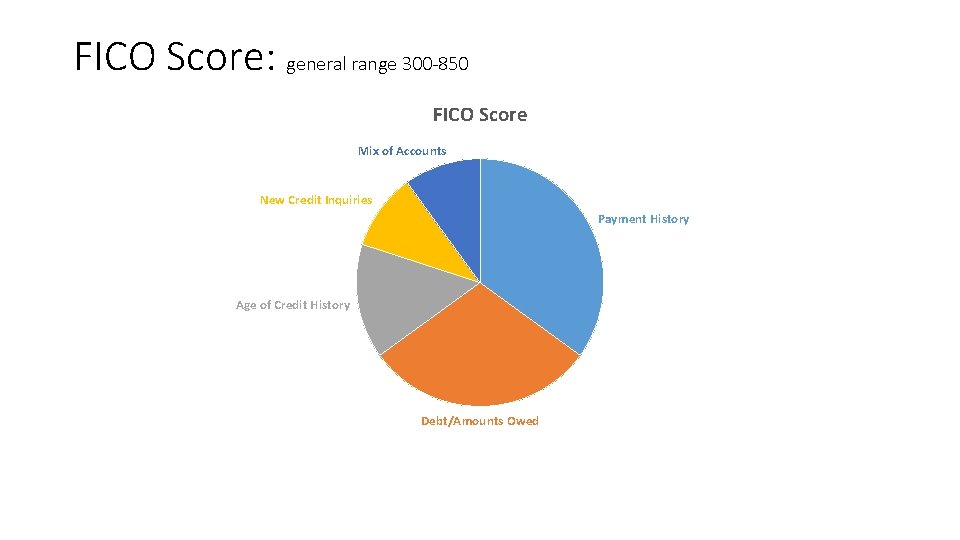 FICO Score: general range 300-850

FICO Score

Mix of Accounts

New Credit Inquiries

Payment History

Age of Credit History

Debt/Amounts Owed